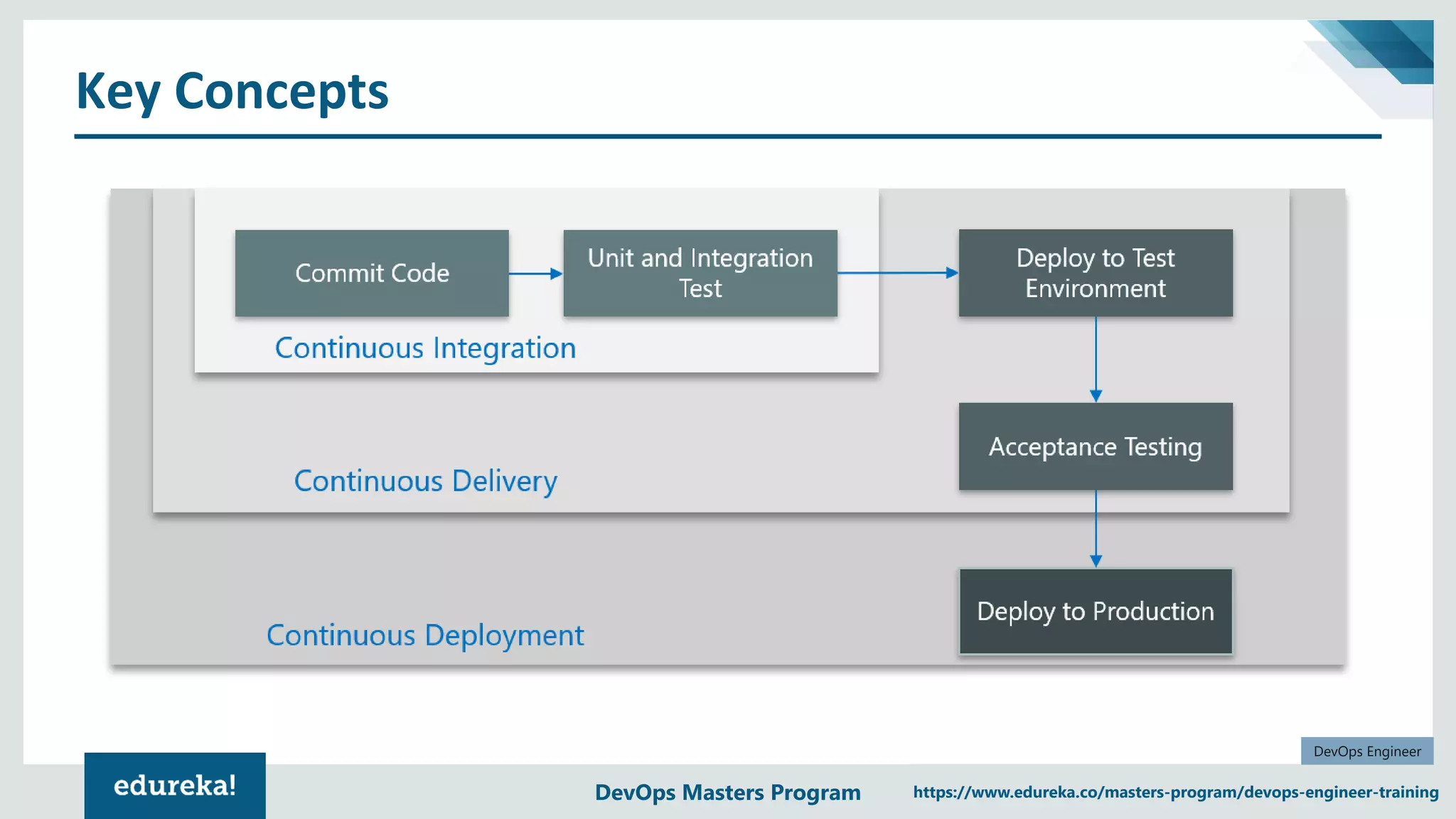 Key Concepts

Commit Code

Unit and Integration Test

Deploy to Test Environment

Continuous Integration

Acceptance Testing

Continuous Delivery

Deploy to Production

Continuous Deployment

DevOps Engineer

edureka!

DevOps Masters Program

https://www.edureka.co/masters-program/devops-engineer-training